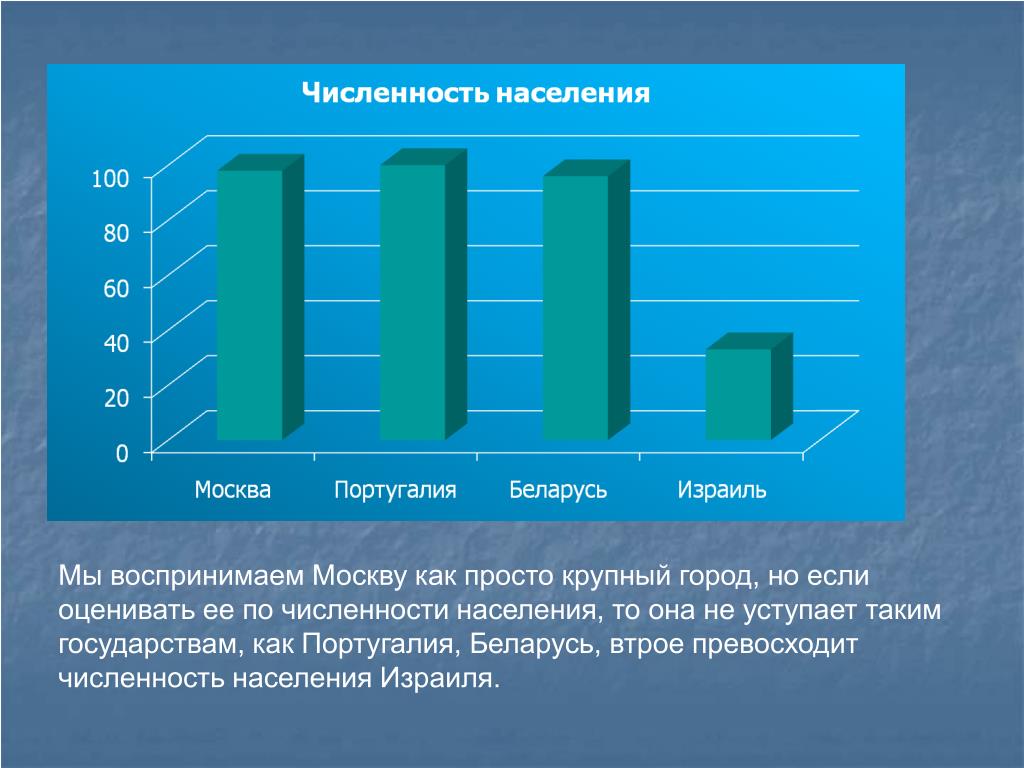 Численность населения

100
80
60
40
20
0

Москва
Португалия
Беларусь
Израиль

Мы воспринимаем Москву как просто крупный город, но если оценивать ее по численности населения, то она не уступает таким государствам, как Португалия, Беларусь, втрое превосходит численность населения Израиля.